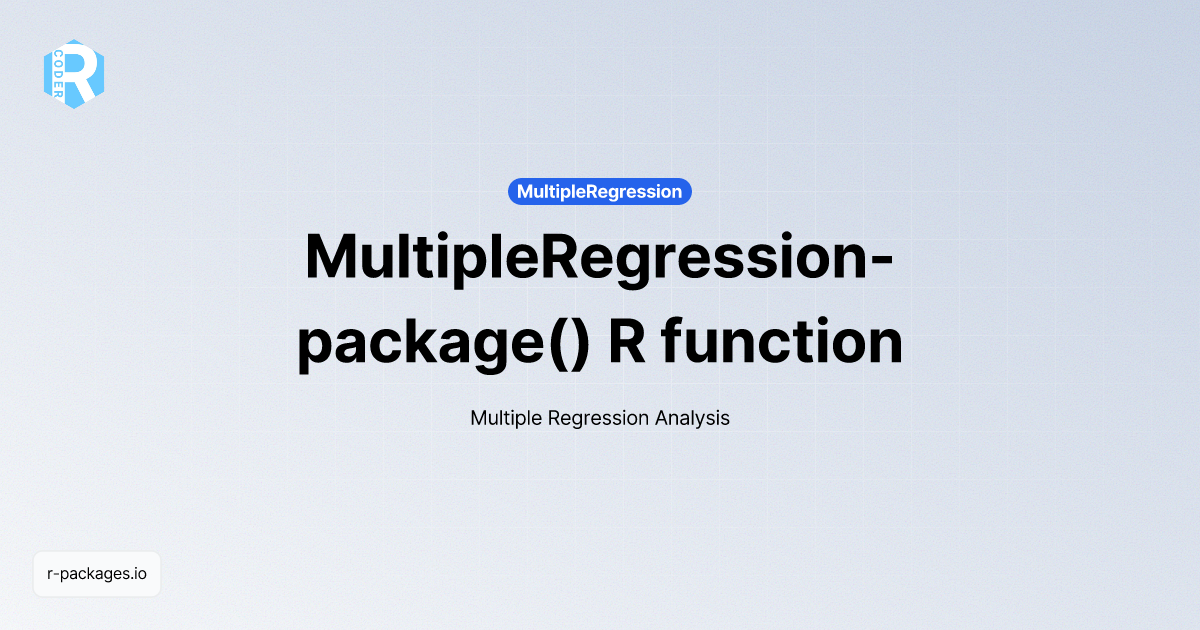 R CODER

MultipleRegression

MultipleRegression-package() R function

Multiple Regression Analysis

r-packages.io